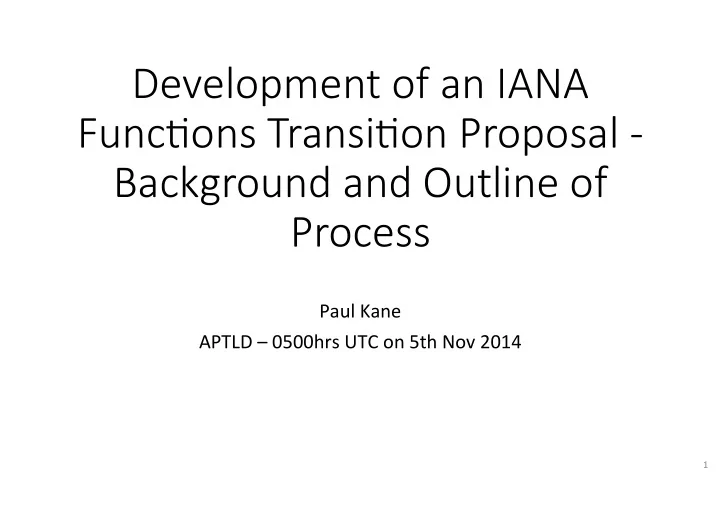 Development of an IANA Functions Transition Proposal - Background and Outline of Process

Paul Kane

APTLD – 0500hrs UTC on 5th Nov 2014

1